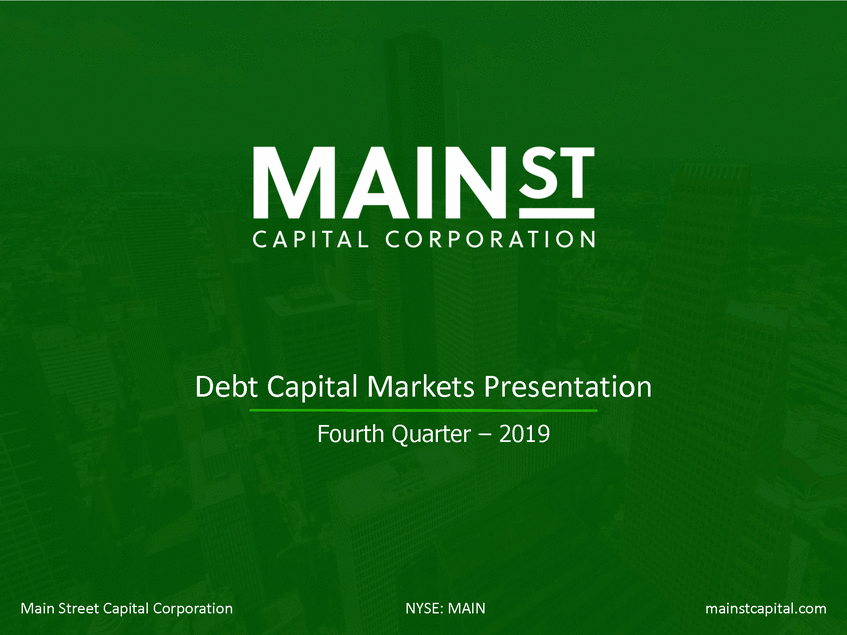 MAIN ST
CAPITAL CORPORATION

Debt Capital Markets Presentation

Fourth Quarter – 2019

Main Street Capital Corporation NYSE: MAIN mainstcapital.com